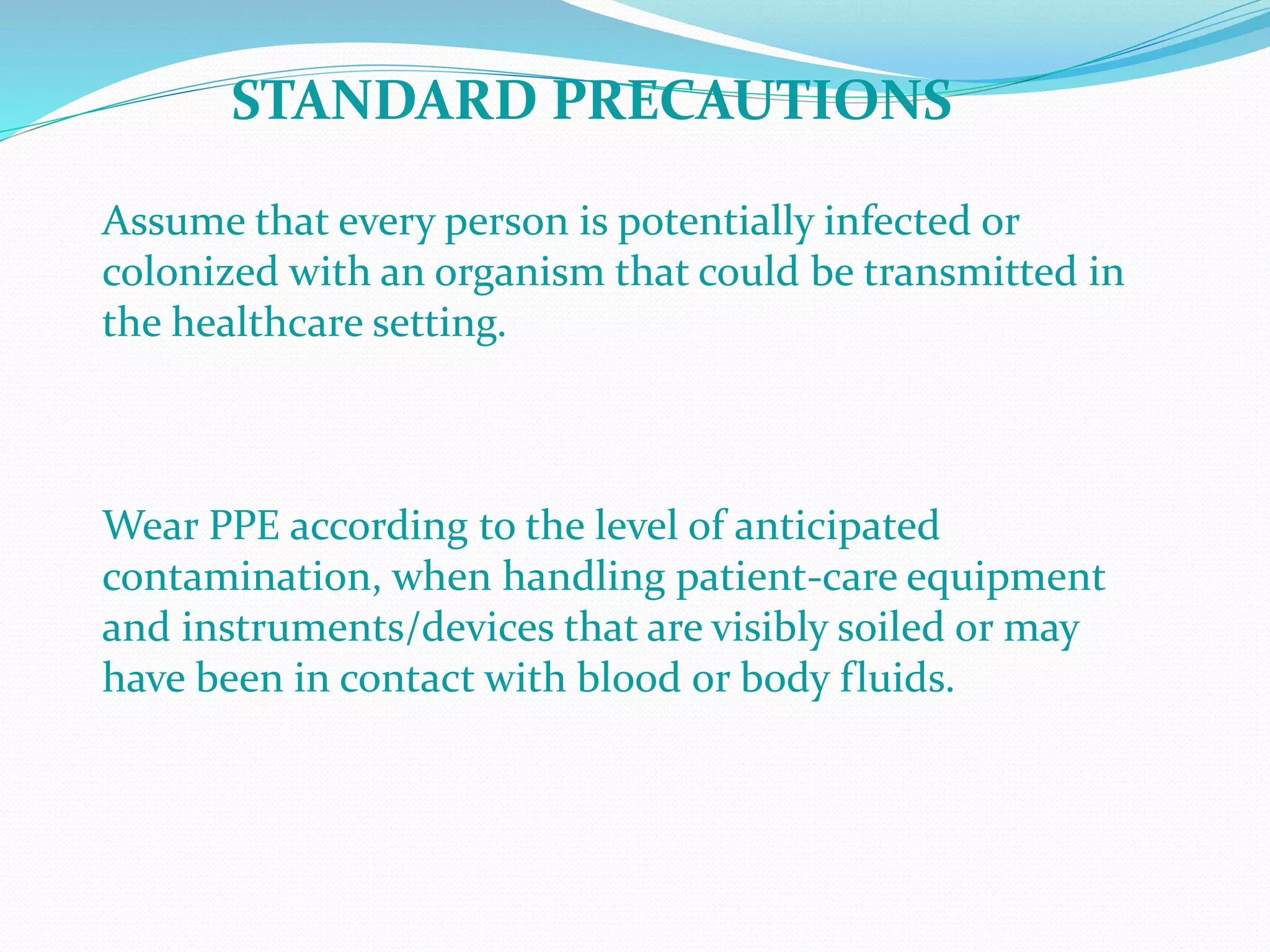 STANDARD PRECAUTIONS

Assume that every person is potentially infected or colonized with an organism that could be transmitted in the healthcare setting.

Wear PPE according to the level of anticipated contamination, when handling patient-care equipment and instruments/devices that are visibly soiled or may have been in contact with blood or body fluids.